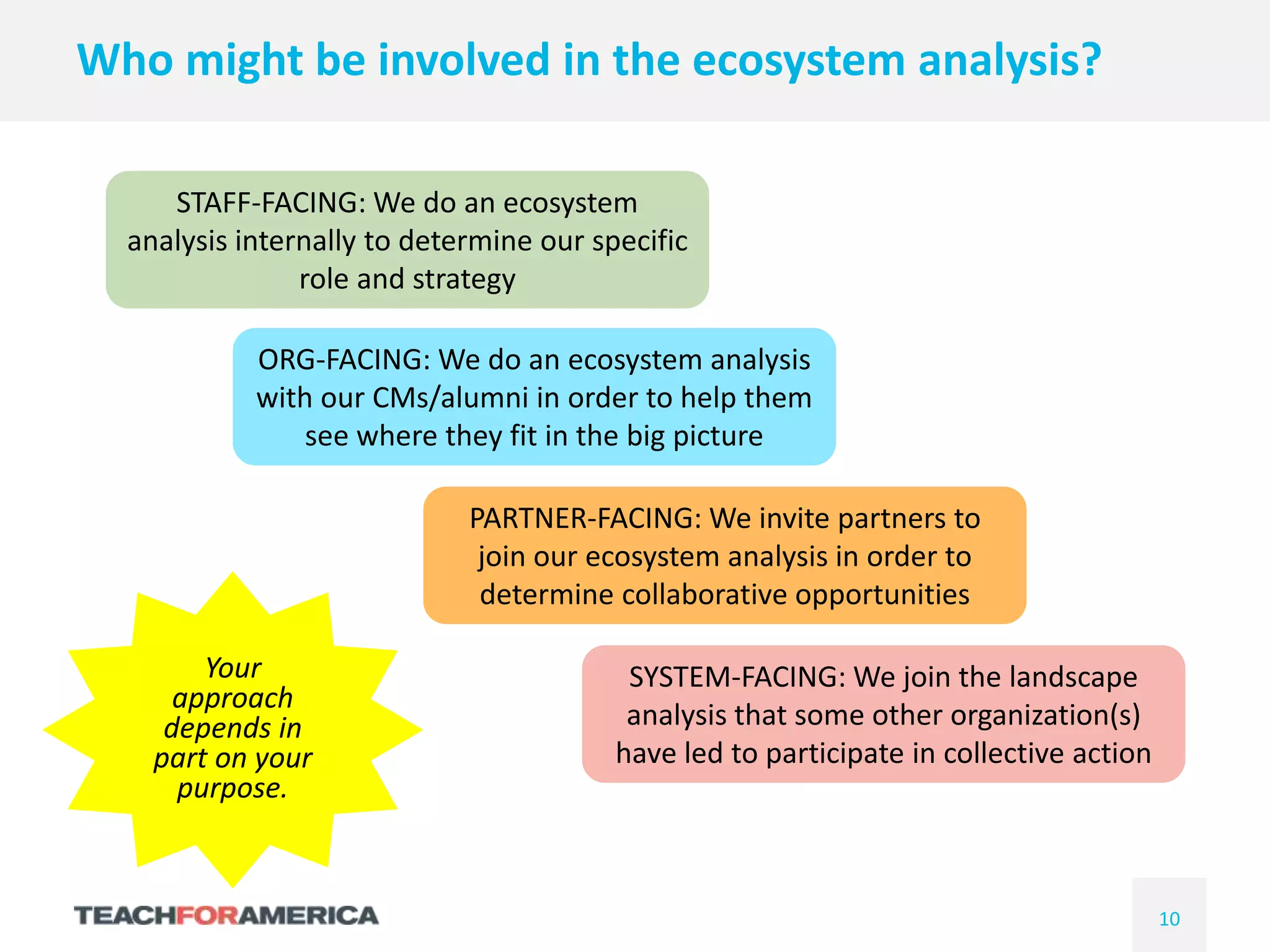 Who might be involved in the ecosystem analysis?

STAFF-FACING: We do an ecosystem analysis internally to determine our specific role and strategy

ORG-FACING: We do an ecosystem analysis with our CMs/alumni in order to help them see where they fit in the big picture

PARTNER-FACING: We invite partners to join our ecosystem analysis in order to determine collaborative opportunities

SYSTEM-FACING: We join the landscape analysis that some other organization(s) have led to participate in collective action

Your approach depends in part on your purpose.

TEACHFORAMERICA

10